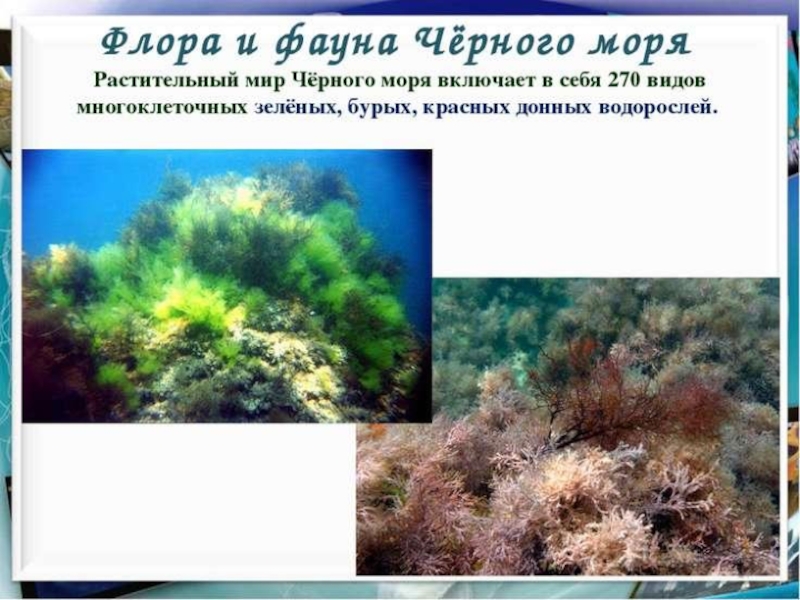 Флора и фауна Чёрного моря

Растительный мир Чёрного моря включает в себя 270 видов многоклеточных зелёных, бурых, красных донных водорослей.